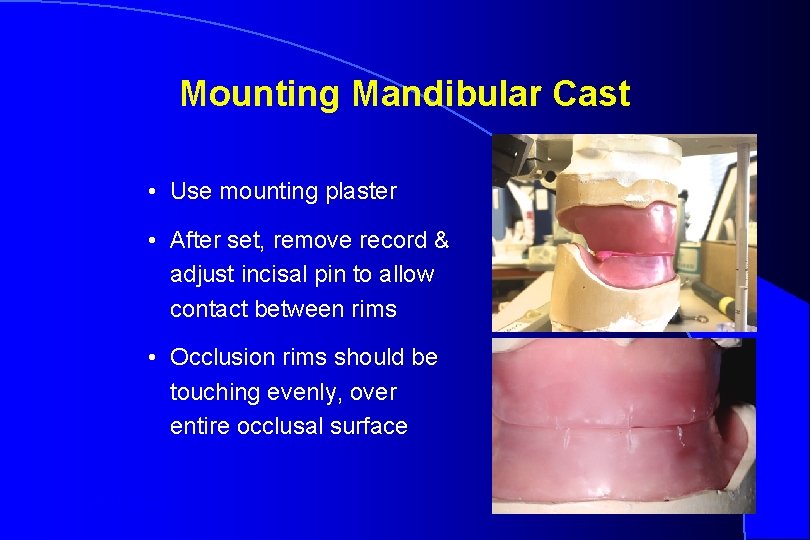 Mounting Mandibular Cast

• Use mounting plaster

• After set, remove record & adjust incisal pin to allow contact between rims

• Occlusion rims should be touching evenly, over entire occlusal surface